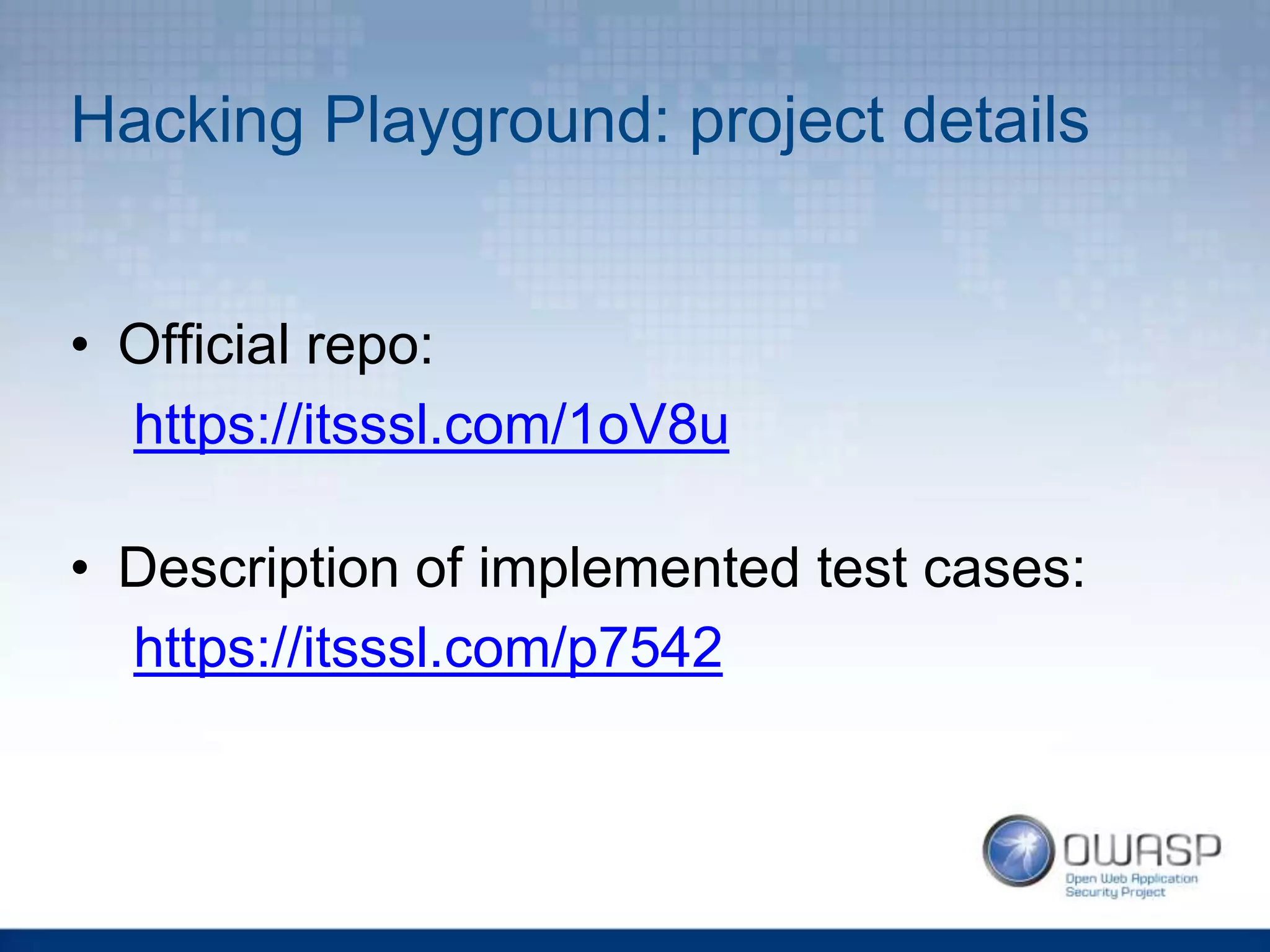 Hacking Playground: project details

• Official repo: https://itsssl.com/1oV8u

• Description of implemented test cases: https://itsssl.com/p7542

OWASP
Open Web Application Security Project